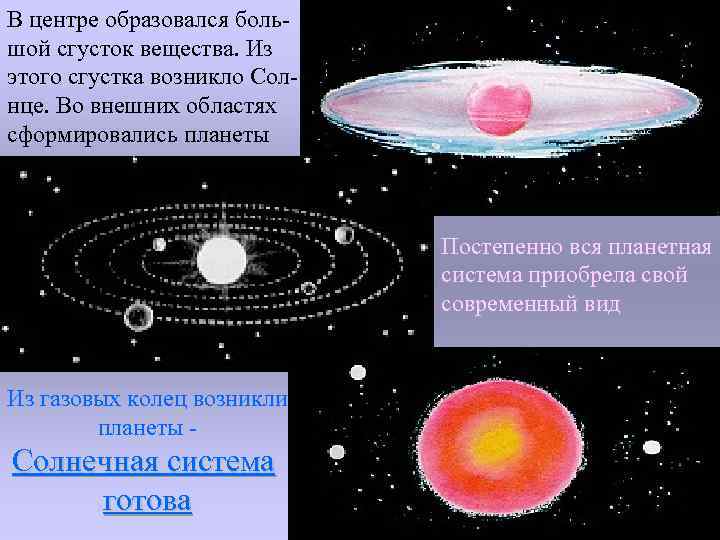 В центре образовался большой сгусток вещества. Из этого сгустка возникло Солнце. Во внешних областях сформировались планеты

Постепенно вся планетная система приобрела свой современный вид

Из газовых колец возникли планеты -

Солнечная система готова